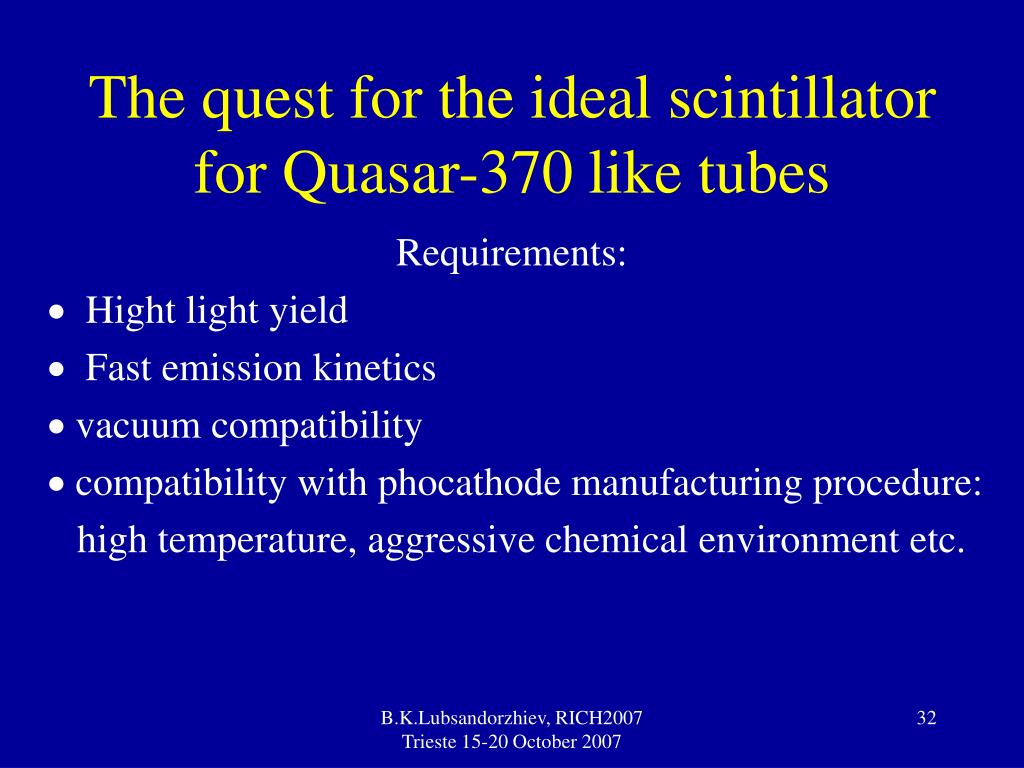 The quest for the ideal scintillator for Quasar-370 like tubes

Requirements:

• Hight light yield

• Fast emission kinetics

• vacuum compatibility

• compatibility with phocathode manufacturing procedure: high temperature, aggressive chemical environment etc.

B.K.Lubsandorzhiev, RICH2007
Trieste 15-20 October 2007

32